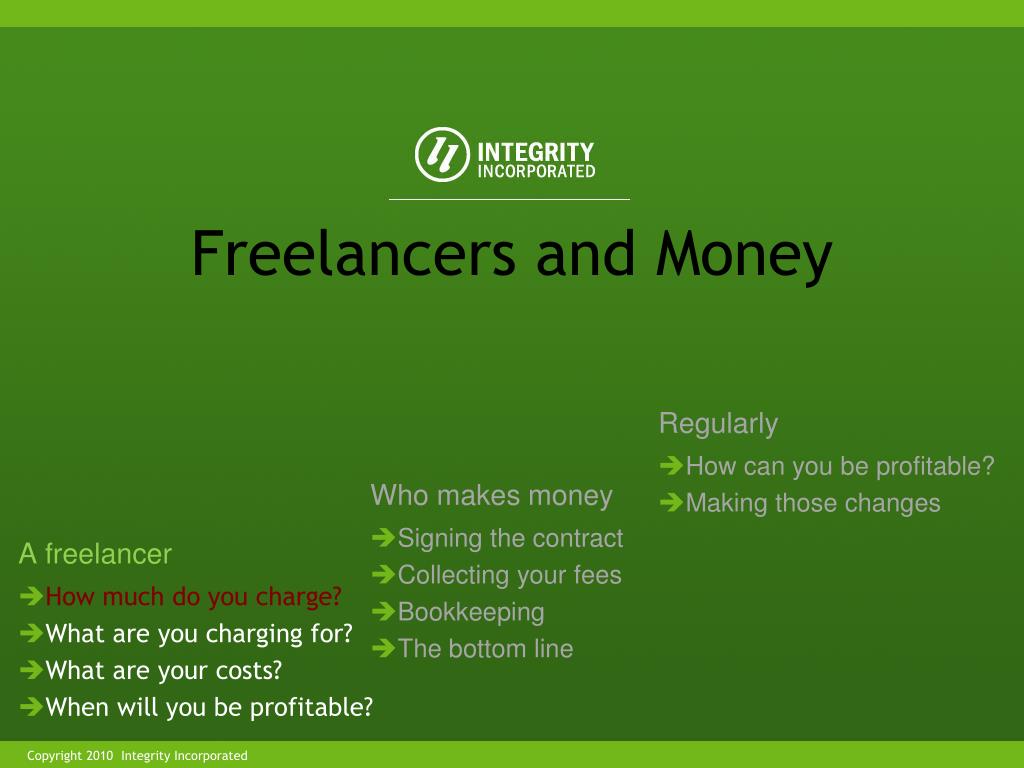 INTEGRITY
INCORPORATED

Freelancers and Money

A freelancer
➔How much do you charge?
➔What are you charging for?
➔What are your costs?
➔When will you be profitable?

Who makes money
➔Signing the contract
➔Collecting your fees
➔Bookkeeping
➔The bottom line

Regularly
➔How can you be profitable?
➔Making those changes

Copyright 2010 Integrity Incorporated